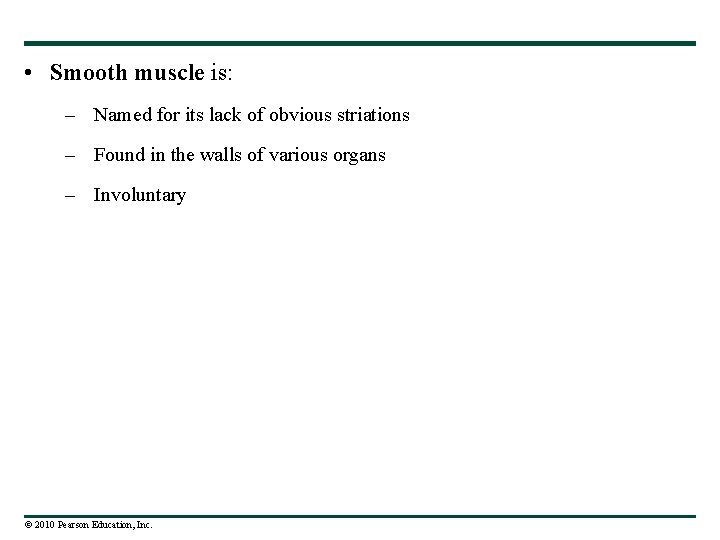 • Smooth muscle is:

– Named for its lack of obvious striations

– Found in the walls of various organs

– Involuntary

© 2010 Pearson Education, Inc.